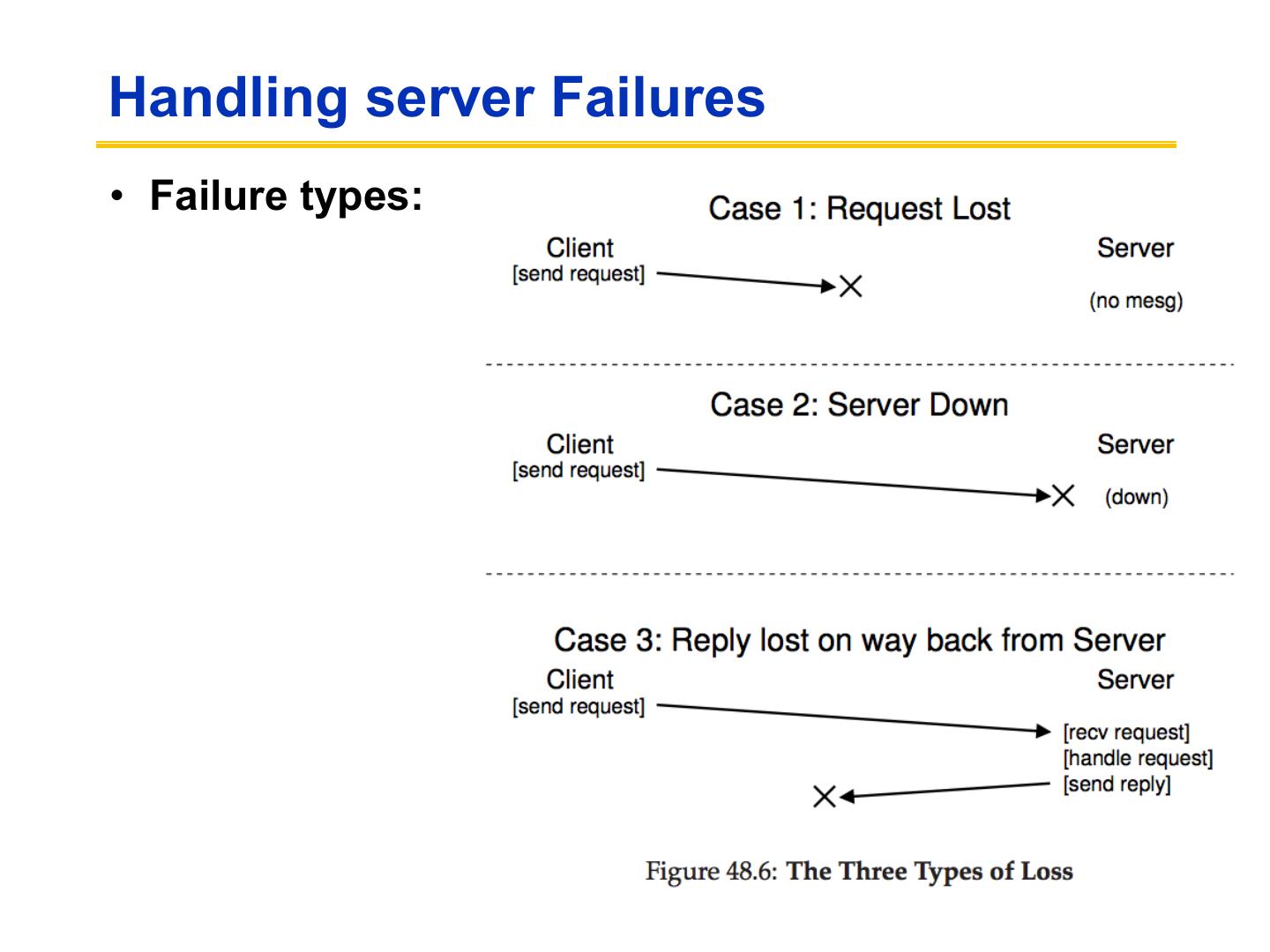 Handling server Failures

• Failure types:

Case 1: Request Lost

Client
[send request]

Server
(no mesg)

Case 2: Server Down

Client
[send request]

Server
(down)

Case 3: Reply lost on way back from Server

Client
[send request]

Server
[recv request]
[handle request]
[send reply]

Figure 48.6: The Three Types of Loss